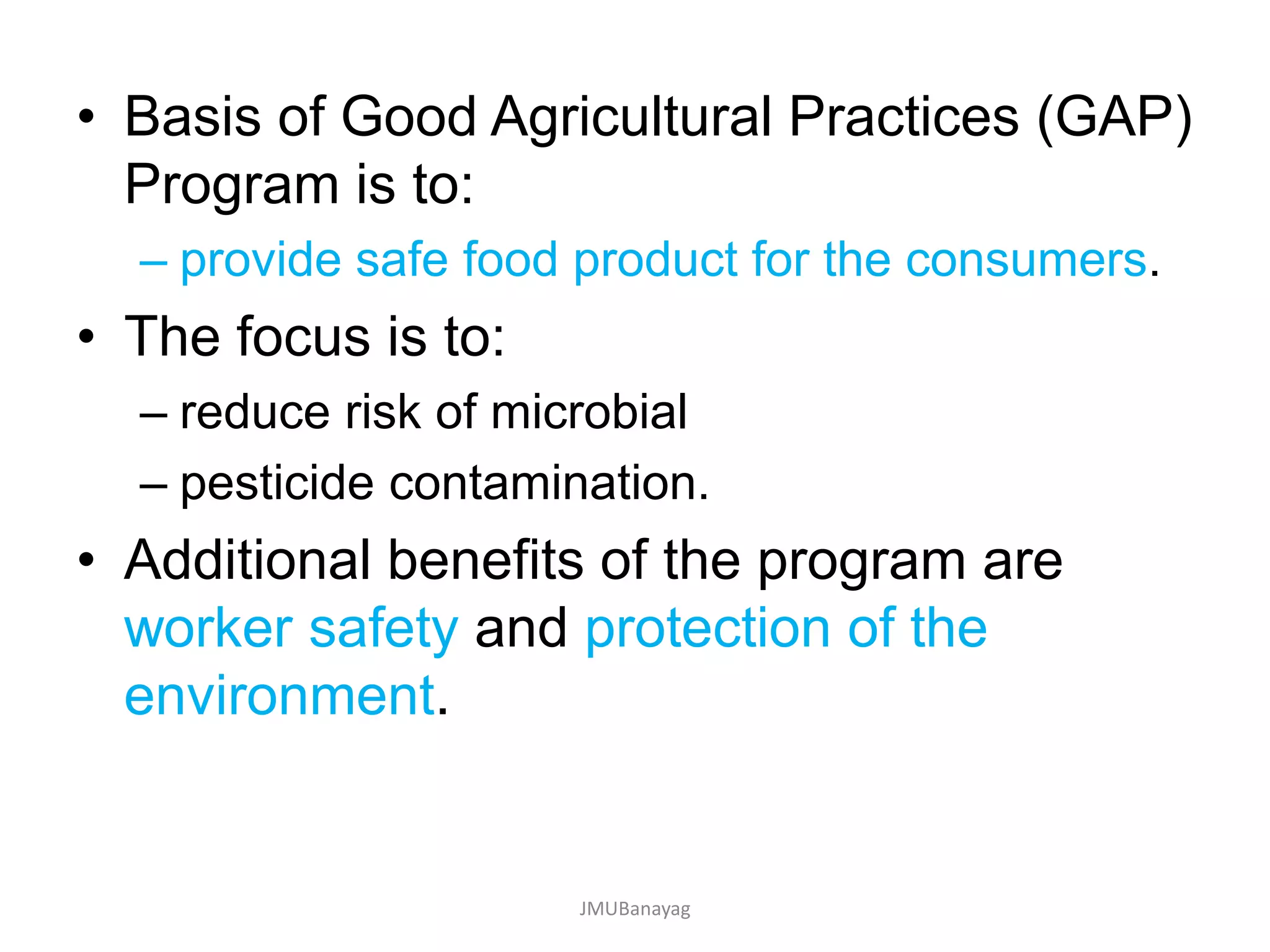 • Basis of Good Agricultural Practices (GAP) Program is to:
– provide safe food product for the consumers.
• The focus is to:
– reduce risk of microbial
– pesticide contamination.
• Additional benefits of the program are worker safety and protection of the environment.

JMUBanayag